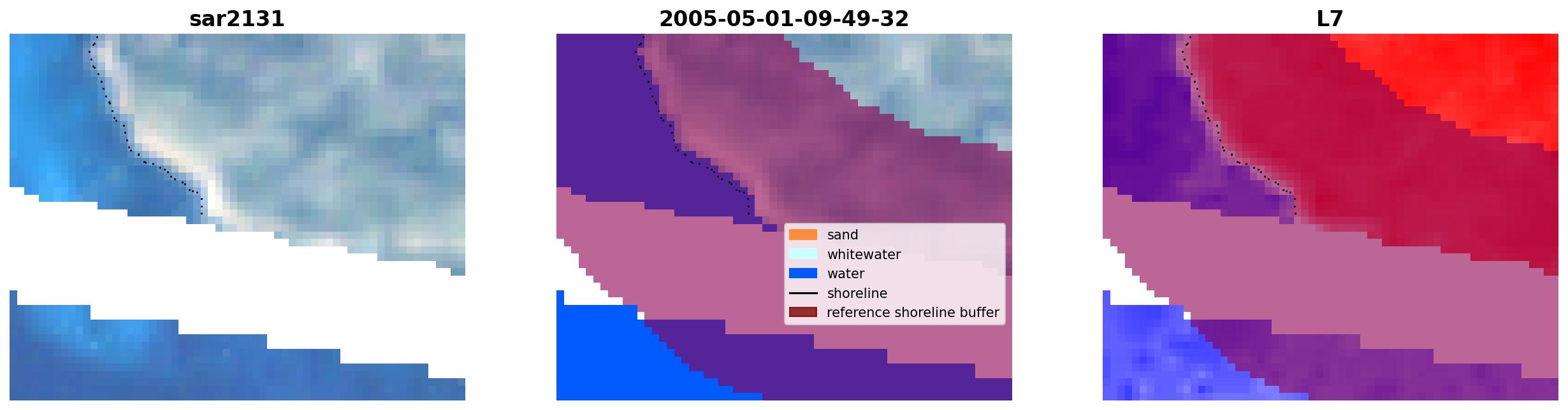 sar2131

2005-05-01-09-49-32

sand
whitewater
water
shoreline
reference shoreline buffer

L7